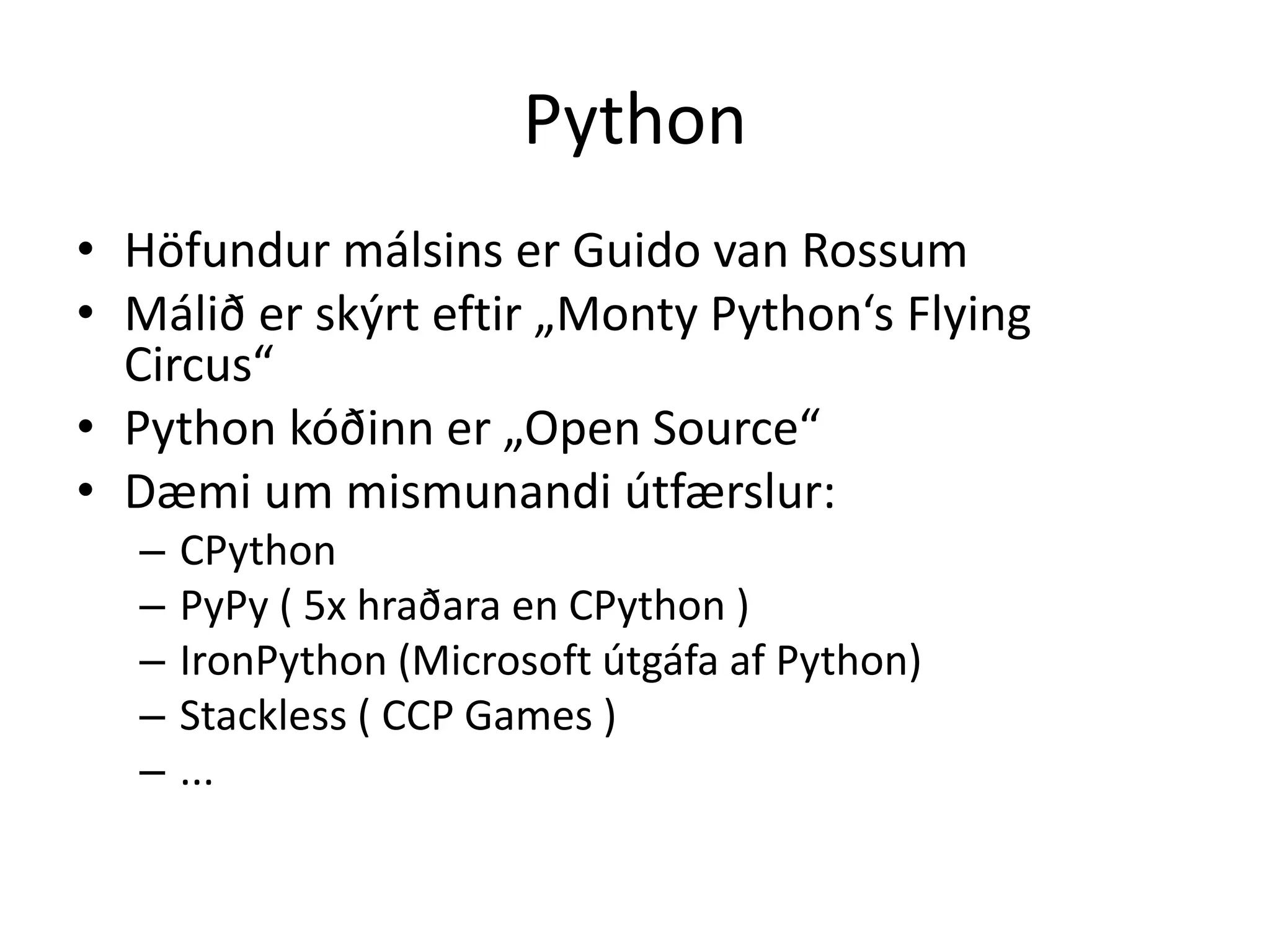 Python

• Höfundur málsins er Guido van Rossum
• Málið er skýrt eftir „Monty Python‘s Flying Circus“
• Python kóðinn er „Open Source“
• Dæmi um mismunandi útfærslur:
– CPython
– PyPy ( 5x hraðara en CPython )
– IronPython (Microsoft útgáfa af Python)
– Stackless ( CCP Games )
– ...